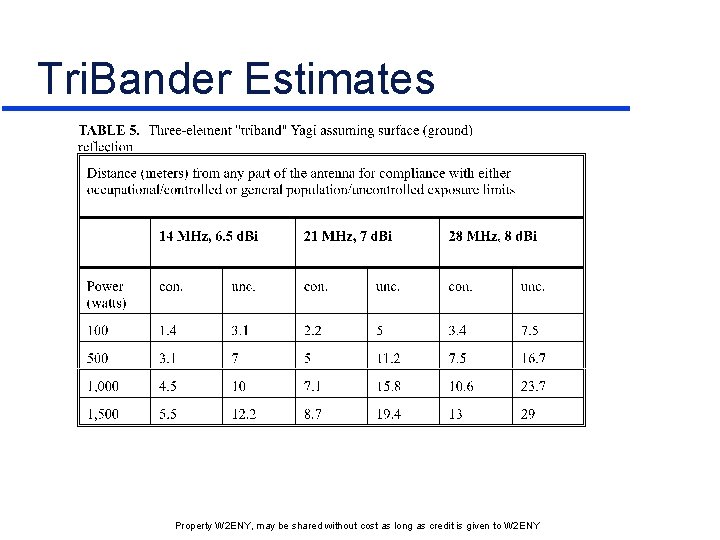 TriBander Estimates

TABLE 5. Three-element "triband" Yagi assuming surface (ground) reflection

Distance (meters) from any part of the antenna for compliance with either occupational/controlled or general population/uncontrolled exposure limits

| | 14 MHz, 6.5 dBi | | 21 MHz, 7 dBi | | 28 MHz, 8 dBi | |
|---|---|---|---|---|---|---|
| Power (watts) | con. | unc. | con. | unc. | con. | unc. |
| 100 | 1.4 | 3.1 | 2.2 | 5 | 3.4 | 7.5 |
| 500 | 3.1 | 7 | 5 | 11.2 | 7.5 | 16.7 |
| 1,000 | 4.5 | 10 | 7.1 | 15.8 | 10.6 | 23.7 |
| 1,500 | 5.5 | 12.2 | 8.7 | 19.4 | 13 | 29 |

Property W2ENY, may be shared without cost as long as credit is given to W2ENY